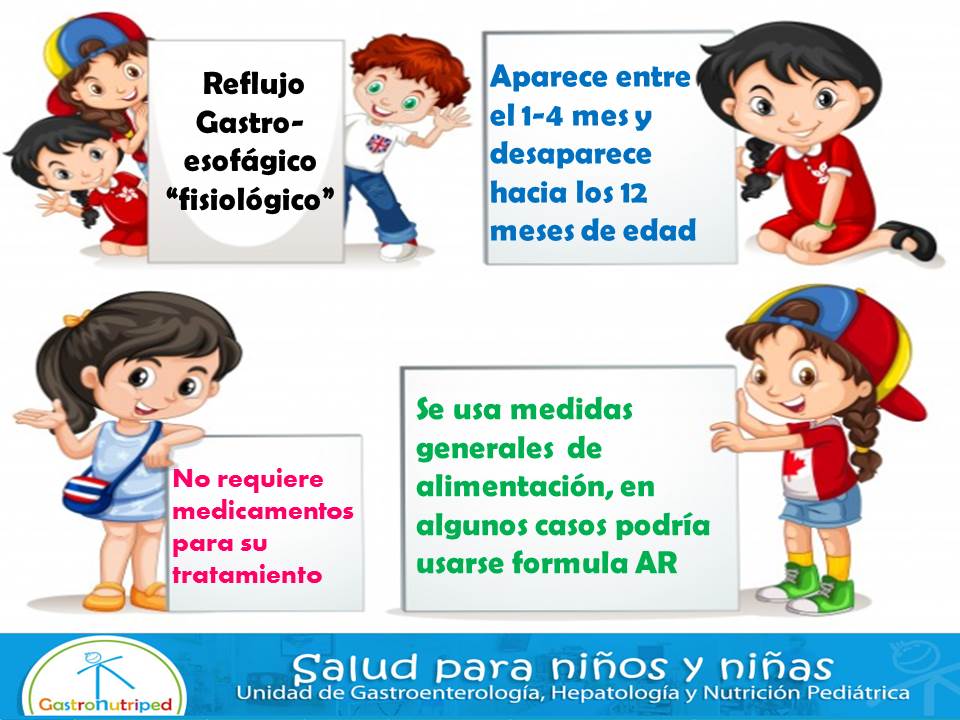 Reflujo Gastro-esofágico "fisiológico"

Aparece entre el 1-4 mes y desaparece hacia los 12 meses de edad

No requiere medicamentos para su tratamiento

Se usa medidas generales de alimentación, en algunos casos podría usarse formula AR

GastroNutriped

Salud para niños y niñas
Unidad de Gastroenterología, Hepatología y Nutrición Pediátrica